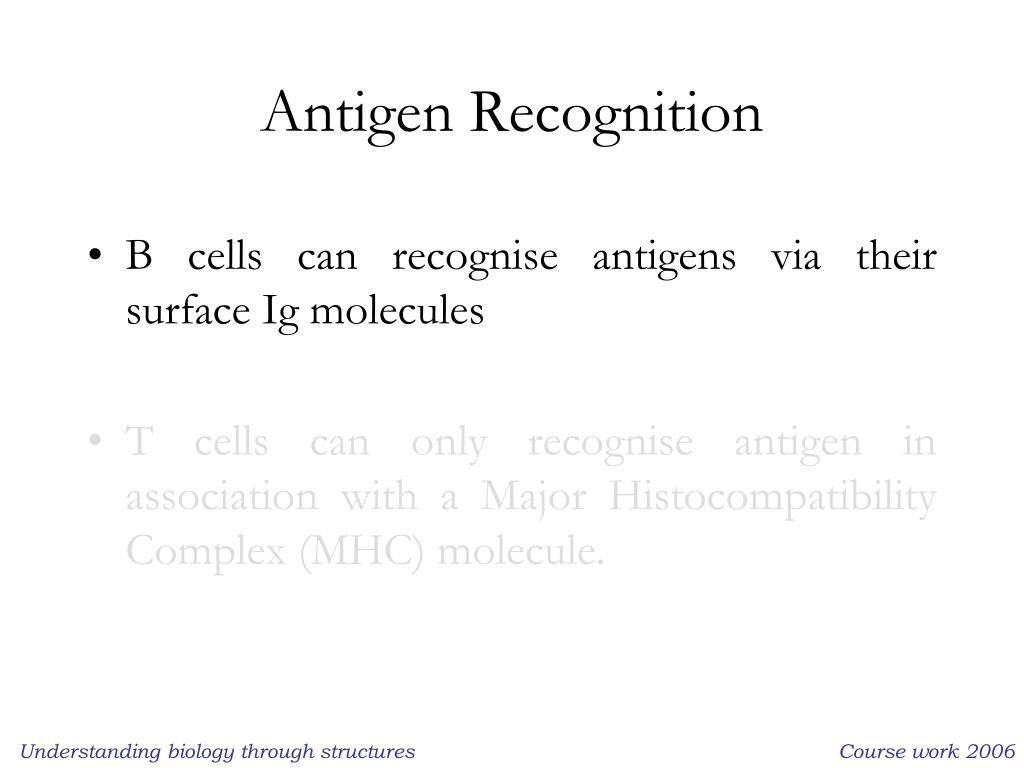 Antigen Recognition

• B cells can recognise antigens via their surface Ig molecules

• T cells can only recognise antigen in association with a Major Histocompatibility Complex (MHC) molecule.

Understanding biology through structures

Course work 2006